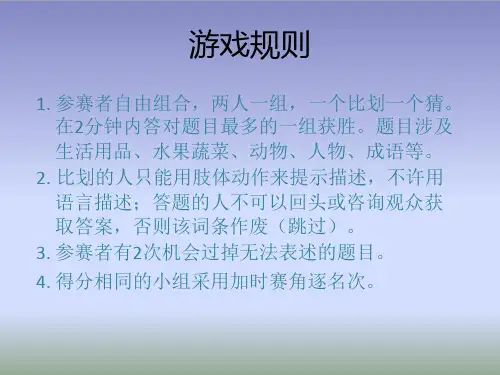 游戏规则

1. 参赛者自由组合，两人一组，一个比划一个猜。在2分钟内答对题目最多的一组获胜。题目涉及生活用品、水果蔬菜、动物、人物、成语等。

2. 比划的人只能用肢体动作来提示描述，不许用语言描述；答题的人不可以回头或咨询观众获取答案，否则该词条作废（跳过）。

3. 参赛者有2次机会过掉无法表述的题目。

4. 得分相同的小组采用加时赛角逐名次。